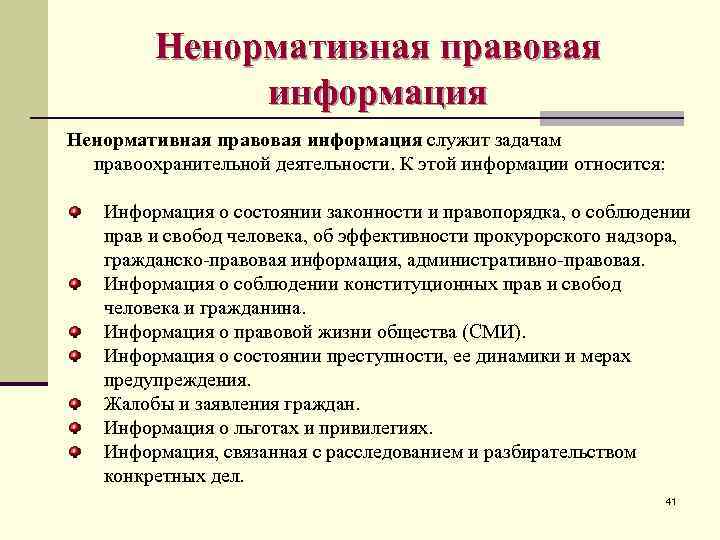 Ненормативная правовая информация

Ненормативная правовая информация служит задачам правоохранительной деятельности. К этой информации относится:

Информация о состоянии законности и правопорядка, о соблюдении прав и свобод человека, об эффективности прокурорского надзора, гражданско-правовая информация, административно-правовая.
Информация о соблюдении конституционных прав и свобод человека и гражданина.
Информация о правовой жизни общества (СМИ).
Информация о состоянии преступности, ее динамики и мерах предупреждения.
Жалобы и заявления граждан.
Информация о льготах и привилегиях.
Информация, связанная с расследованием и разбирательством конкретных дел.

41